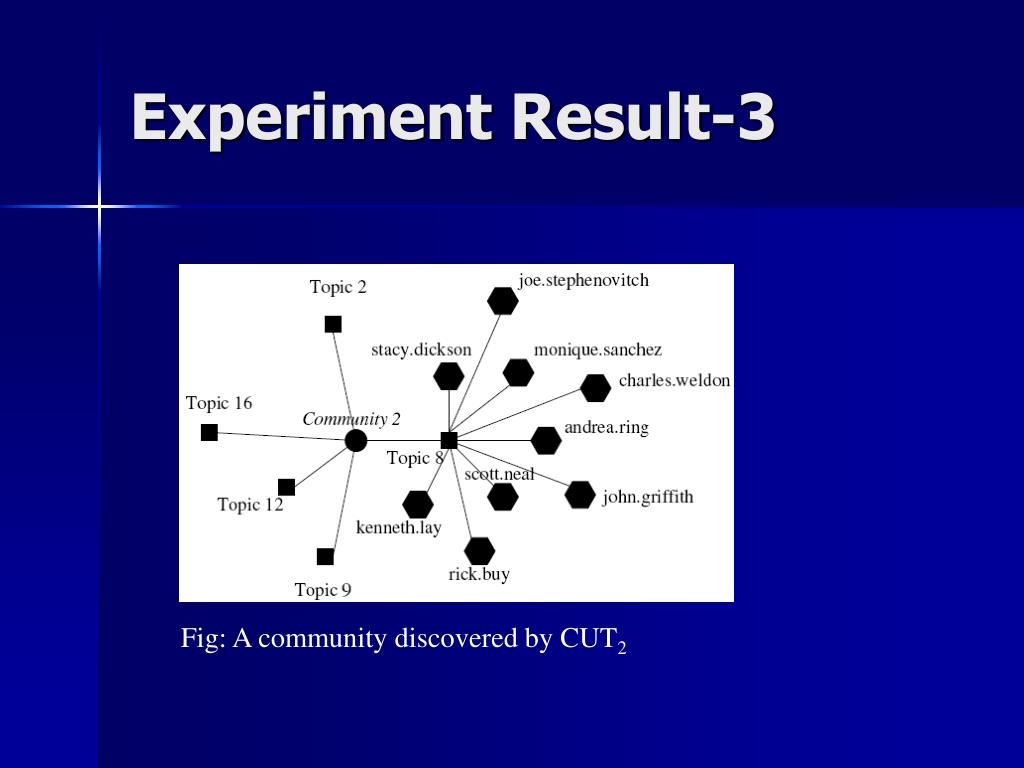 Experiment Result-3

Topic 2
joe.stephenovitch
stacy.dickson
monique.sanchez
charles.weldon
Topic 16
Community 2
andrea.ring
Topic 8
scott.neal
john.griffith
Topic 12
kenneth.lay
rick.buy
Topic 9

Fig: A community discovered by $CUT_2$